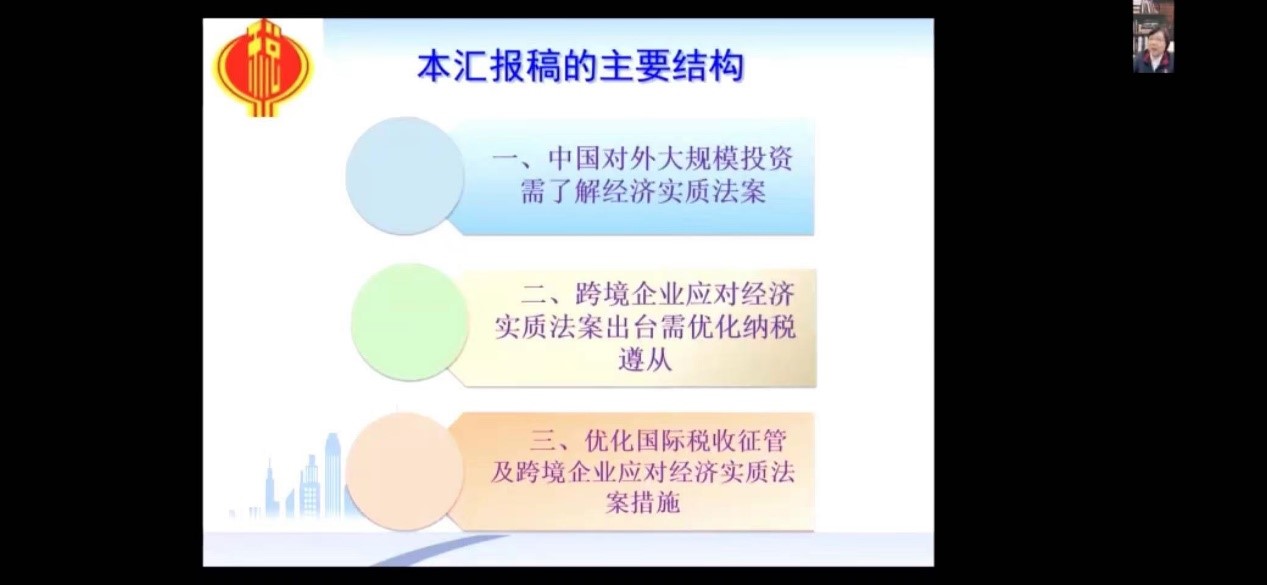 税

本汇报稿的主要结构

一、中国对外大规模投资需了解经济实质法案

二、跨境企业应对经济实质法案出台需优化纳税遵从

三、优化国际税收征管及跨境企业应对经济实质法案措施